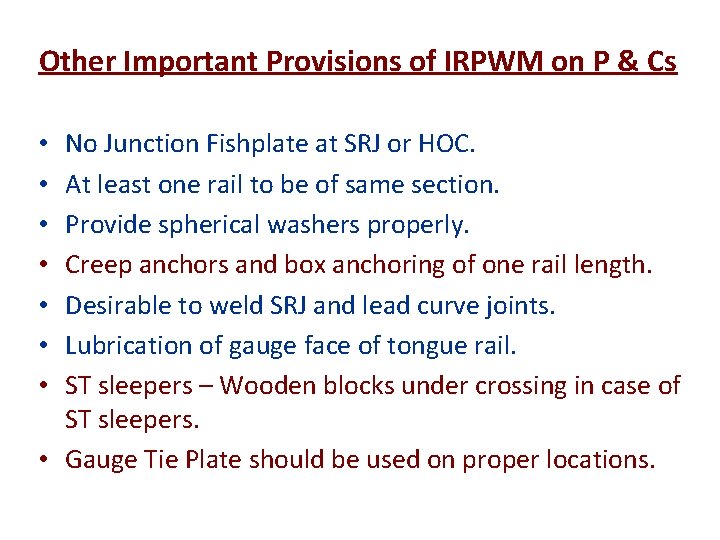 Other Important Provisions of IRPWM on P & Cs

• No Junction Fishplate at SRJ or HOC.
• At least one rail to be of same section.
• Provide spherical washers properly.
• Creep anchors and box anchoring of one rail length.
• Desirable to weld SRJ and lead curve joints.
• Lubrication of gauge face of tongue rail.
• ST sleepers – Wooden blocks under crossing in case of ST sleepers.
• Gauge Tie Plate should be used on proper locations.